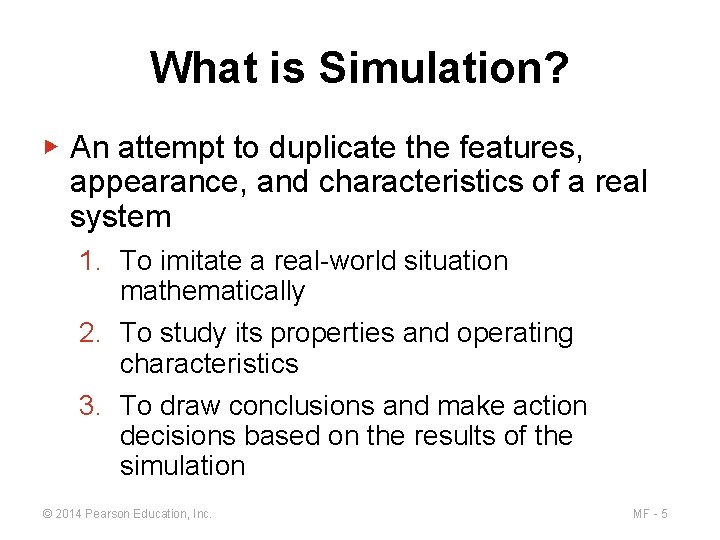 What is Simulation?

▶ An attempt to duplicate the features, appearance, and characteristics of a real system

1. To imitate a real-world situation mathematically
2. To study its properties and operating characteristics
3. To draw conclusions and make action decisions based on the results of the simulation

© 2014 Pearson Education, Inc.

MF - 5